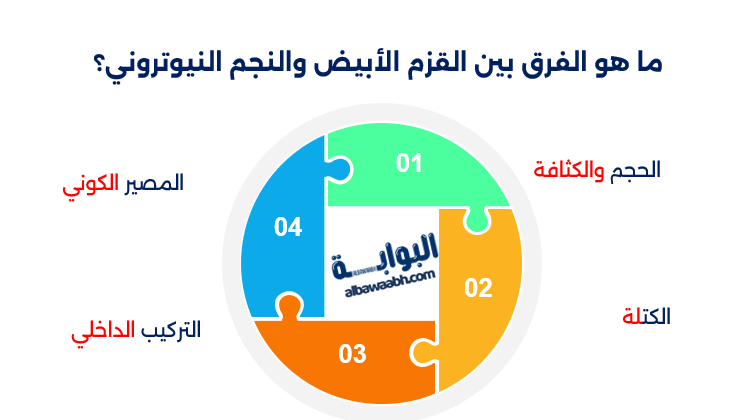 ما هو الفرق بين القزم الأبيض والنجم النيوتروني؟

01

الحجم والكثافة

02

الكتلة

03

التركيب الداخلي

04

المصير الكوني

البوابة
albawaabh.com